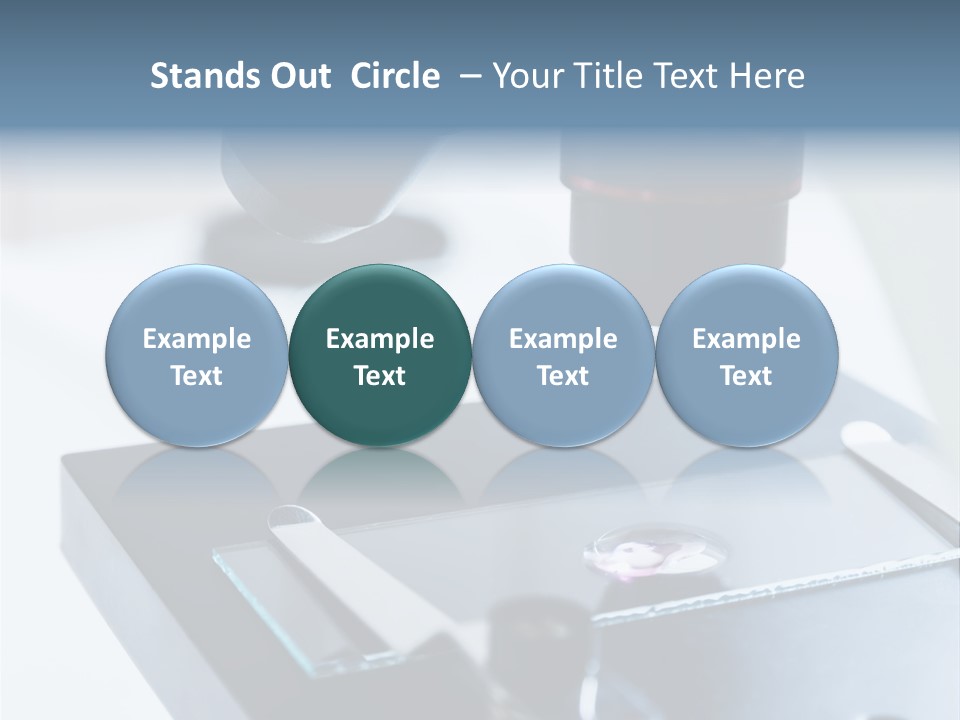 Stands Out Circle – Your Title Text Here

Example Text

Example Text

Example Text

Example Text